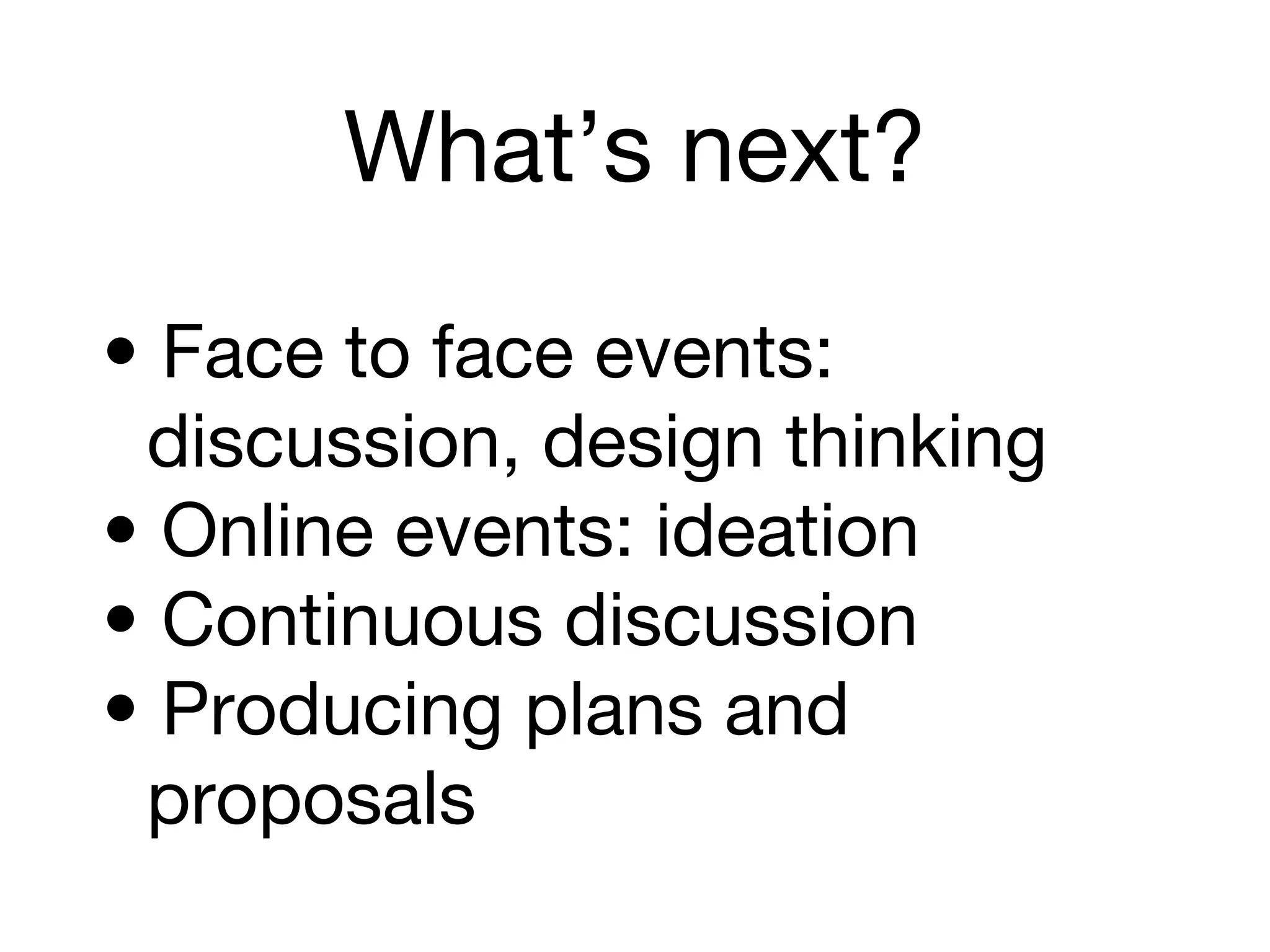 What’s next?

• Face to face events: discussion, design thinking
• Online events: ideation
• Continuous discussion
• Producing plans and proposals